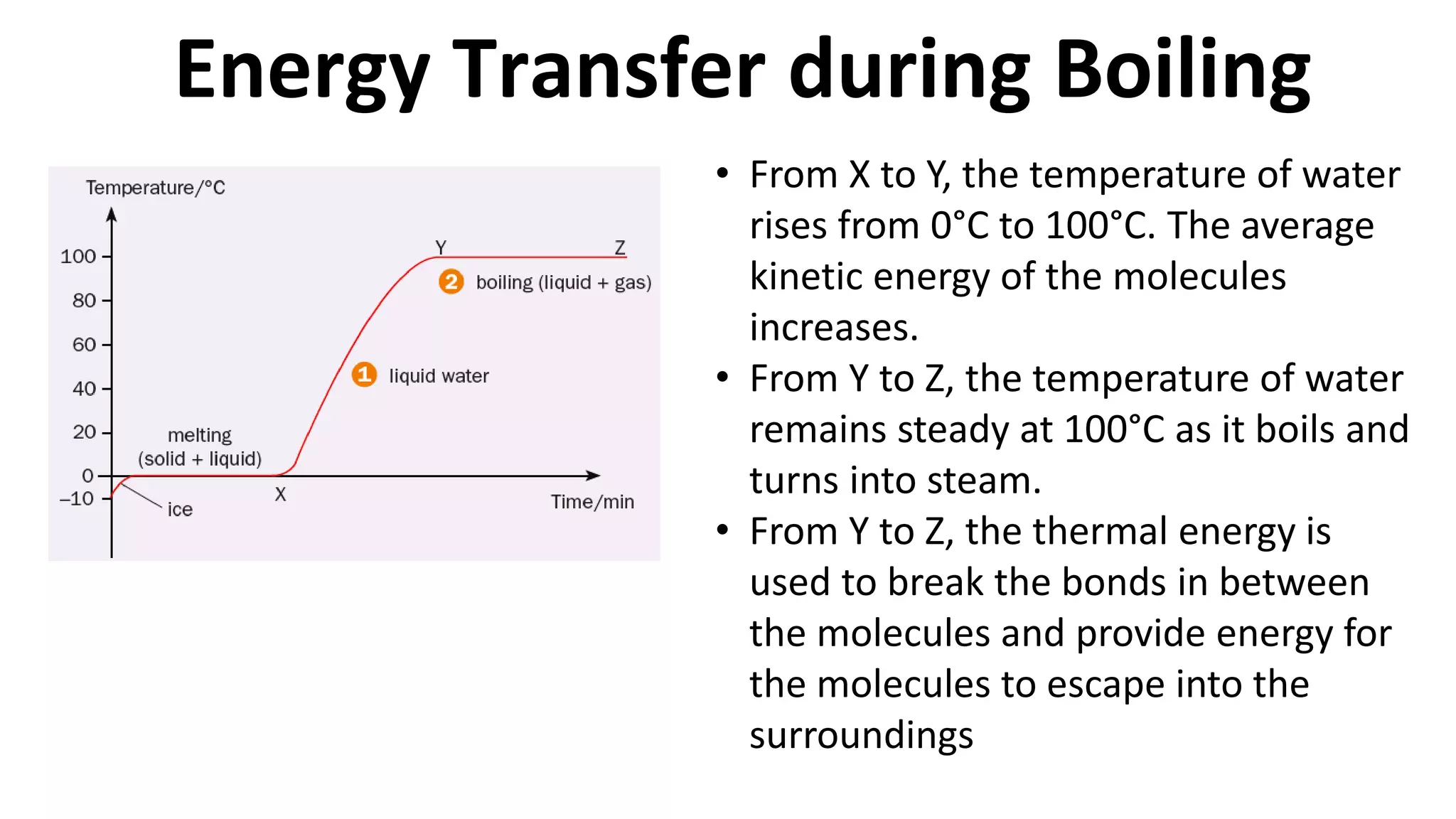 Energy Transfer during Boiling

Temperature/°C

100
80
60
40
20
0
–10

Y
Z
2 boiling (liquid + gas)
1 liquid water
melting
(solid + liquid)
ice
X
Time/min

• From X to Y, the temperature of water rises from 0°C to 100°C. The average kinetic energy of the molecules increases.
• From Y to Z, the temperature of water remains steady at 100°C as it boils and turns into steam.
• From Y to Z, the thermal energy is used to break the bonds in between the molecules and provide energy for the molecules to escape into the surroundings